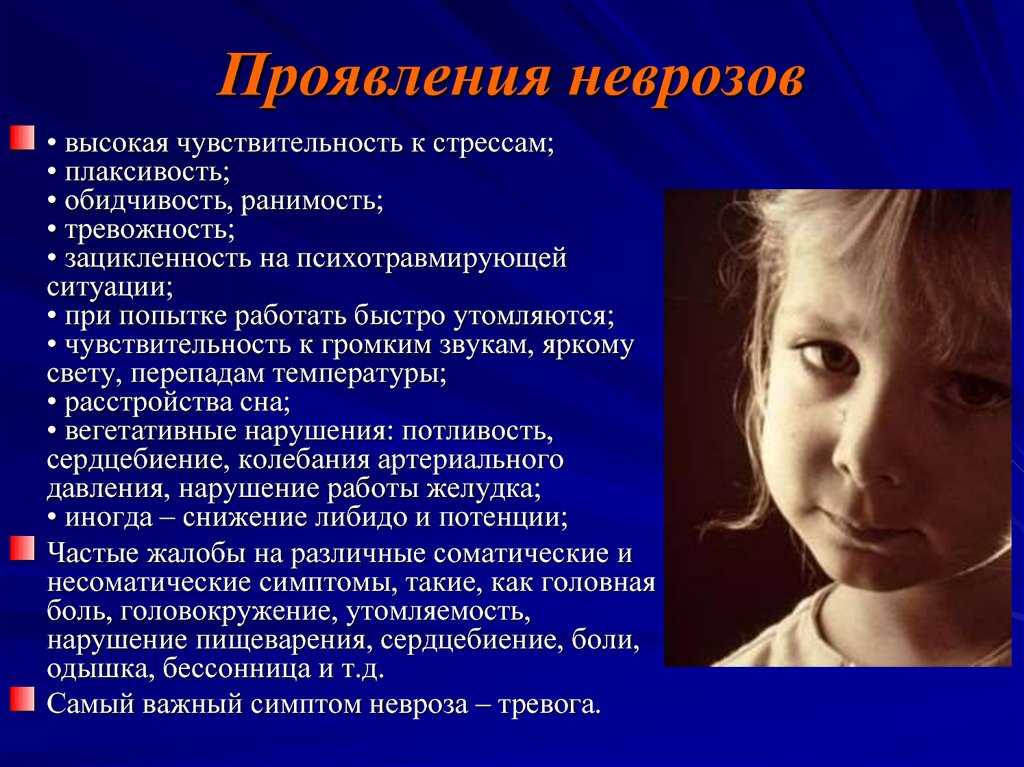 Проявления неврозов

• высокая чувствительность к стрессам;
• плаксивость;
• обидчивость, ранимость;
• тревожность;
• зацикленность на психотравмирующей ситуации;
• при попытке работать быстро утомляются;
• чувствительность к громким звукам, яркому свету, перепадам температуры;
• расстройства сна;
• вегетативные нарушения: потливость, сердцебиение, колебания артериального давления, нарушение работы желудка;
• иногда – снижение либидо и потенции;

Частые жалобы на различные соматические и несоматические симптомы, такие, как головная боль, головокружение, утомляемость, нарушение пищеварения, сердцебиение, боли, одышка, бессонница и т.д.

Самый важный симптом невроза – тревога.